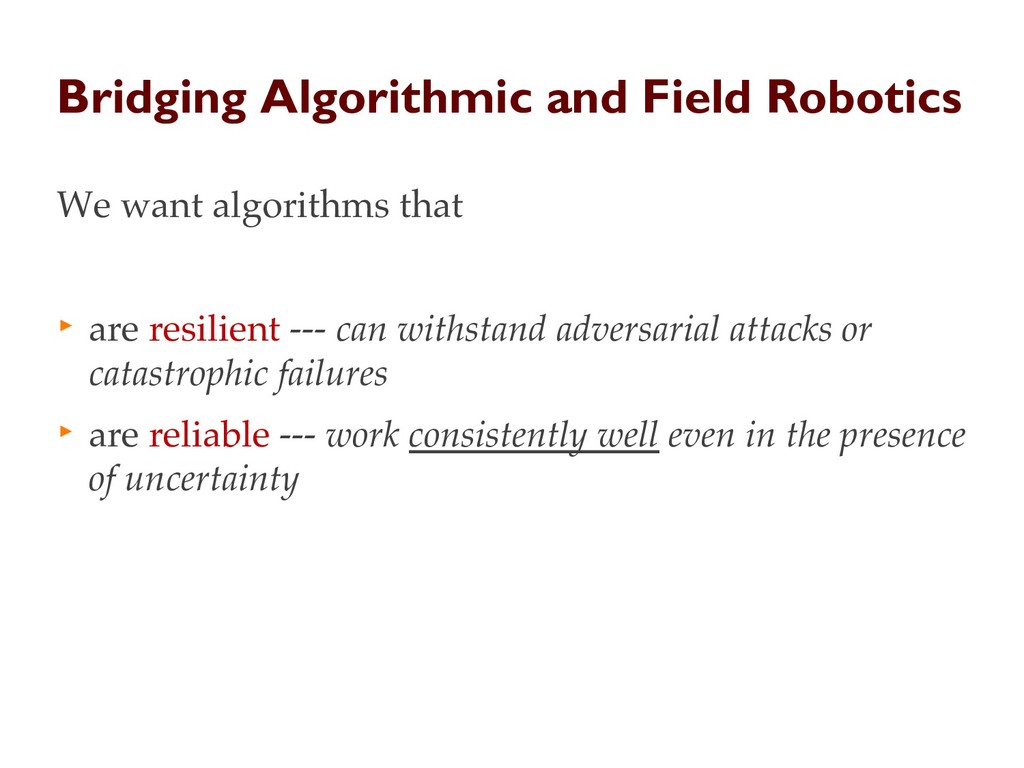 Bridging Algorithmic and Field Robotics

We want algorithms that

‣ are resilient --- can withstand adversarial attacks or catastrophic failures

‣ are reliable --- work consistently well even in the presence of uncertainty